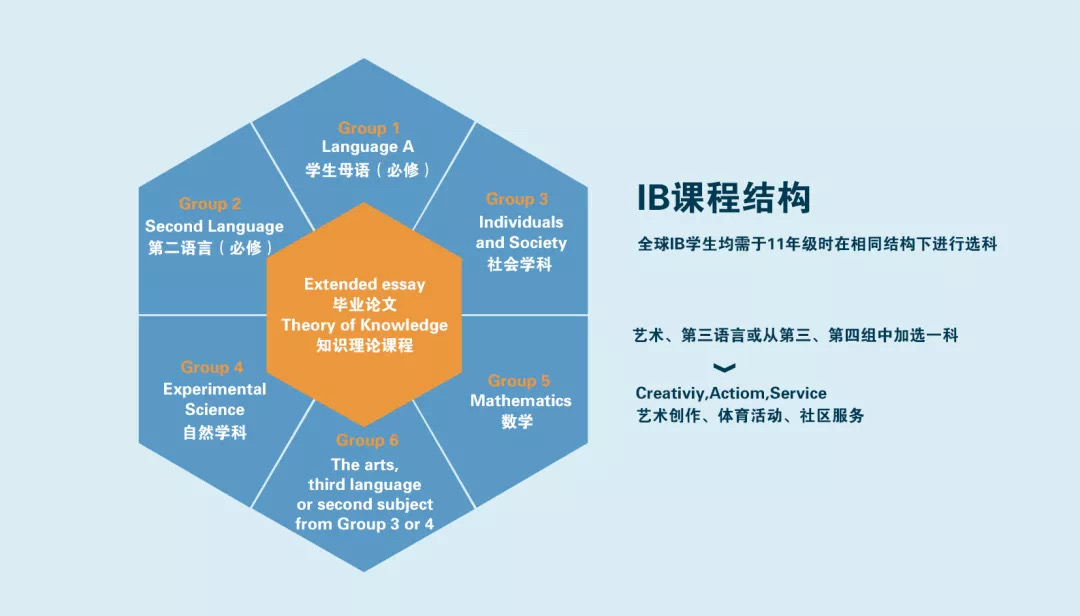 Group 1
Language A
学生母语（必修）

Group 2
Second Language
第二语言（必修）

Group 3
Individuals and Society
社会学科

Extended essay
毕业论文
Theory of Knowledge
知识理论课程

Group 4
Experimental Science
自然学科

Group 5
Mathematics
数学

Group 6
The arts, third language or second subject from Group 3 or 4

IB课程结构

全球IB学生均需于11年级时在相同结构下进行选科

艺术、第三语言或从第三、第四组中加选一科

Creativiy,Actiom,Service
艺术创作、体育活动、社区服务